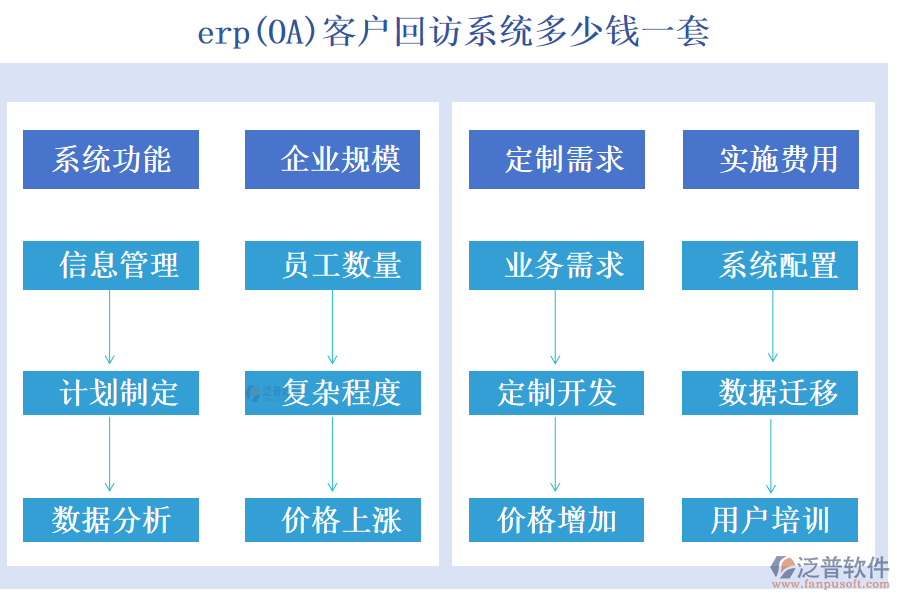 erp(OA)客户回访系统多少钱一套

系统功能

信息管理

计划制定

数据分析

企业规模

员工数量

复杂程度

价格上涨

定制需求

业务需求

定制开发

价格增加

实施费用

系统配置

数据迁移

用户培训

泛普软件
www.fanpusoft.com